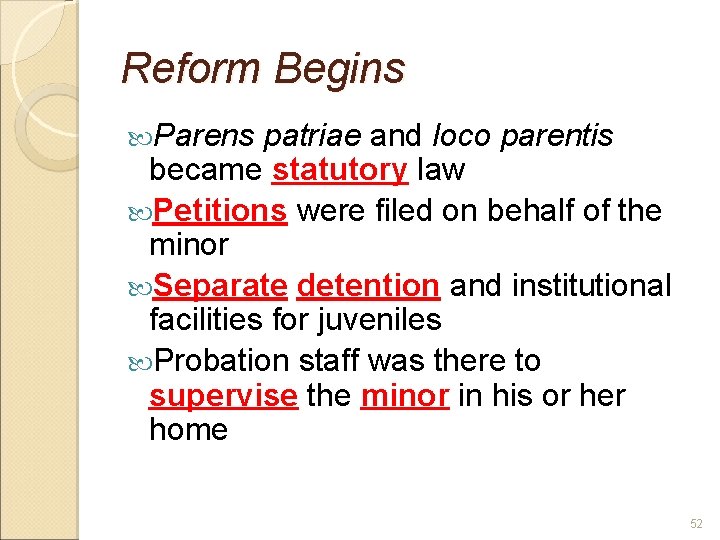 Reform Begins

Parens patriae and loco parentis became statutory law

Petitions were filed on behalf of the minor

Separate detention and institutional facilities for juveniles

Probation staff was there to supervise the minor in his or her home

52